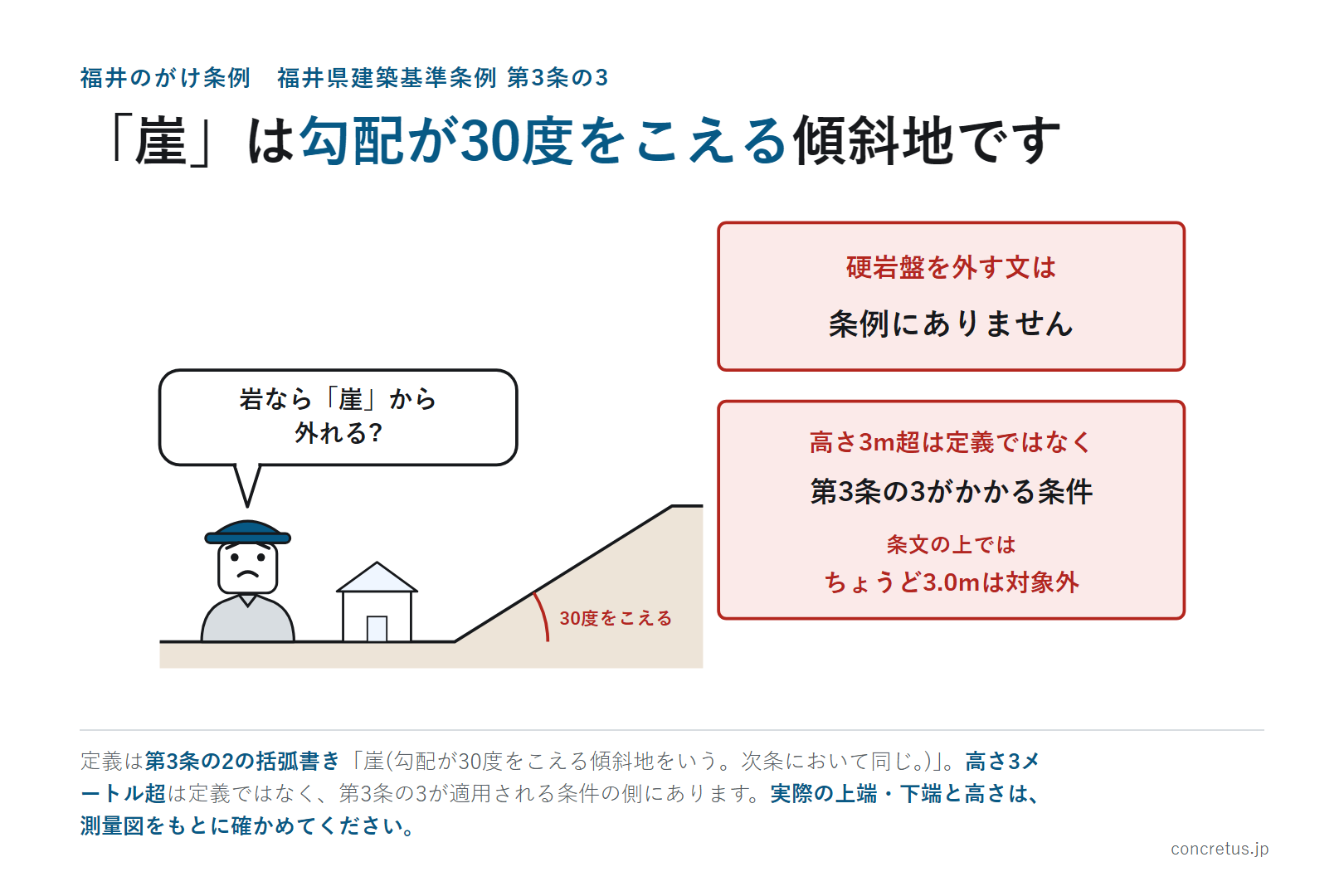 福井のがけ条例　福井県建築基準条例 第3条の3

「崖」は勾配が30度をこえる傾斜地です

岩なら「崖」から外れる?

30度をこえる

硬岩盤を外す文は

条例にありません

高さ3m超は定義ではなく

第3条の3がかかる条件

条文の上では

ちょうど3.0mは対象外

定義は第3条の2の括弧書き「崖(勾配が30度をこえる傾斜地をいう。次条において同じ。)」。高さ3メートル超は定義ではなく、第3条の3が適用される条件の側にあります。実際の上端・下端と高さは、測量図をもとに確かめてください。

concretus.jp